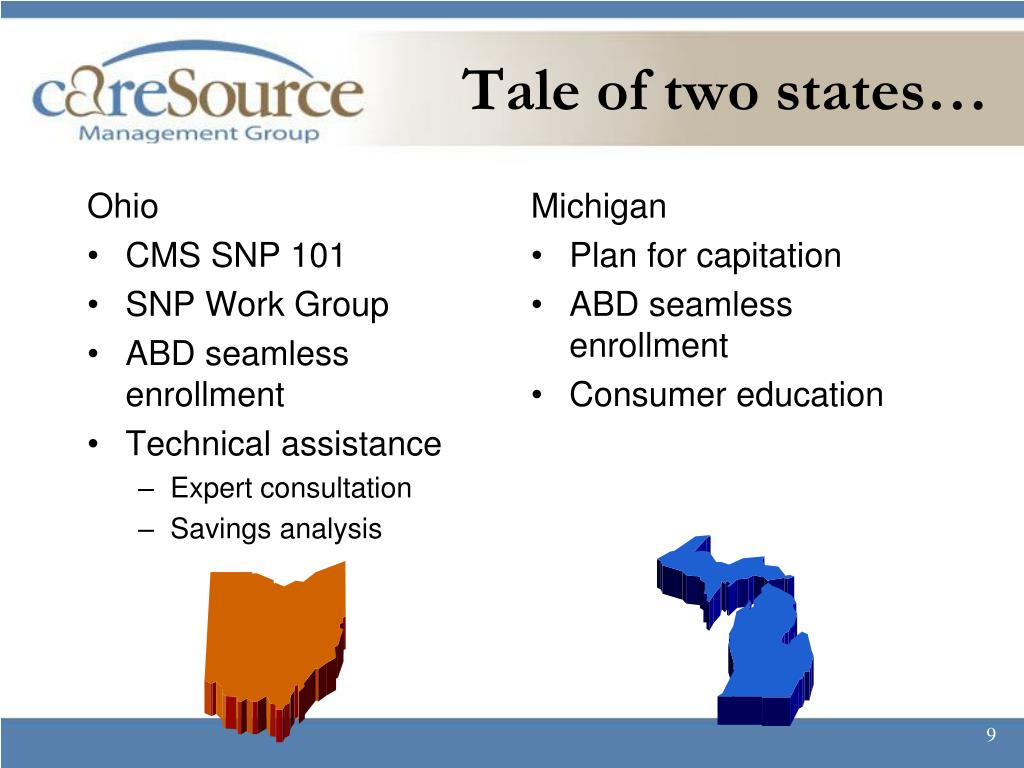 careSource
Management Group

Tale of two states…

Ohio
• CMS SNP 101
• SNP Work Group
• ABD seamless enrollment
• Technical assistance
– Expert consultation
– Savings analysis

Michigan
• Plan for capitation
• ABD seamless enrollment
• Consumer education

9